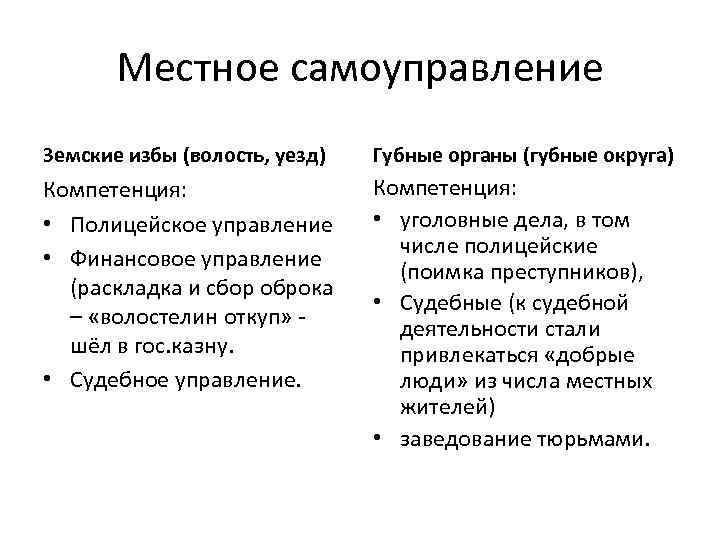 Местное самоуправление

Земские избы (волость, уезд)

Компетенция:

• Полицейское управление
• Финансовое управление (раскладка и сбор оброка – «волостелин откуп» - шёл в гос.казну.
• Судебное управление.

Губные органы (губные округа)

Компетенция:

• уголовные дела, в том числе полицейские (поимка преступников),
• Судебные (к судебной деятельности стали привлекаться «добрые люди» из числа местных жителей)
• заведование тюрьмами.